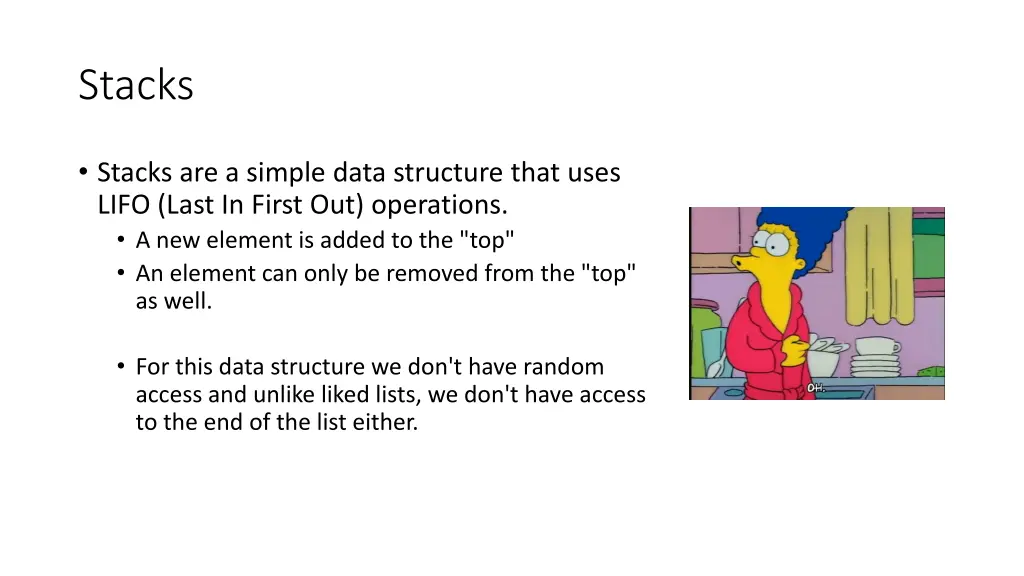 Stacks

• Stacks are a simple data structure that uses LIFO (Last In First Out) operations.
  • A new element is added to the "top"
  • An element can only be removed from the "top" as well.

  • For this data structure we don't have random access and unlike liked lists, we don't have access to the end of the list either.

OH.